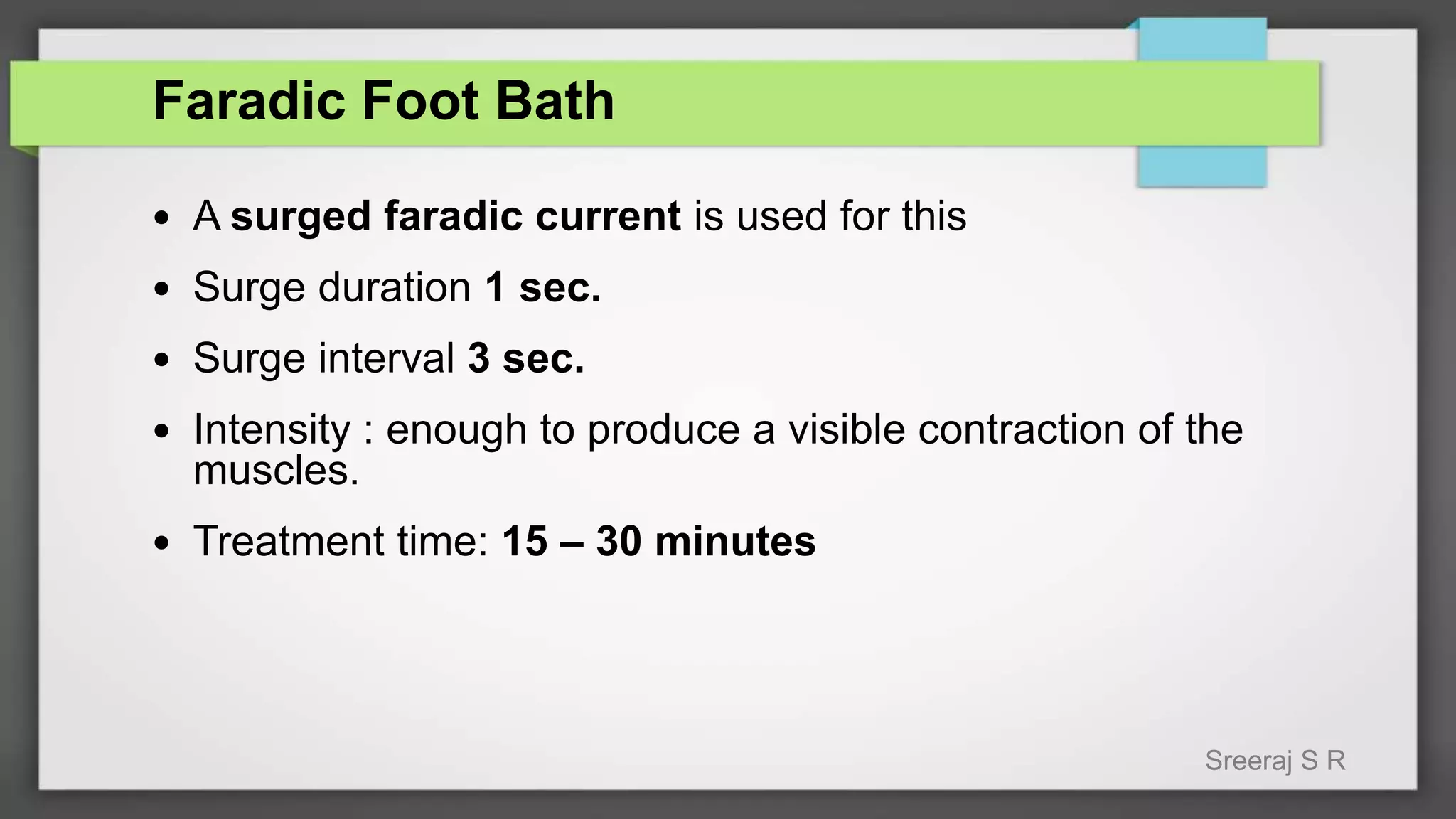 Faradic Foot Bath

• A surged faradic current is used for this

• Surge duration 1 sec.

• Surge interval 3 sec.

• Intensity : enough to produce a visible contraction of the muscles.

• Treatment time: 15 – 30 minutes

Sreeraj S R